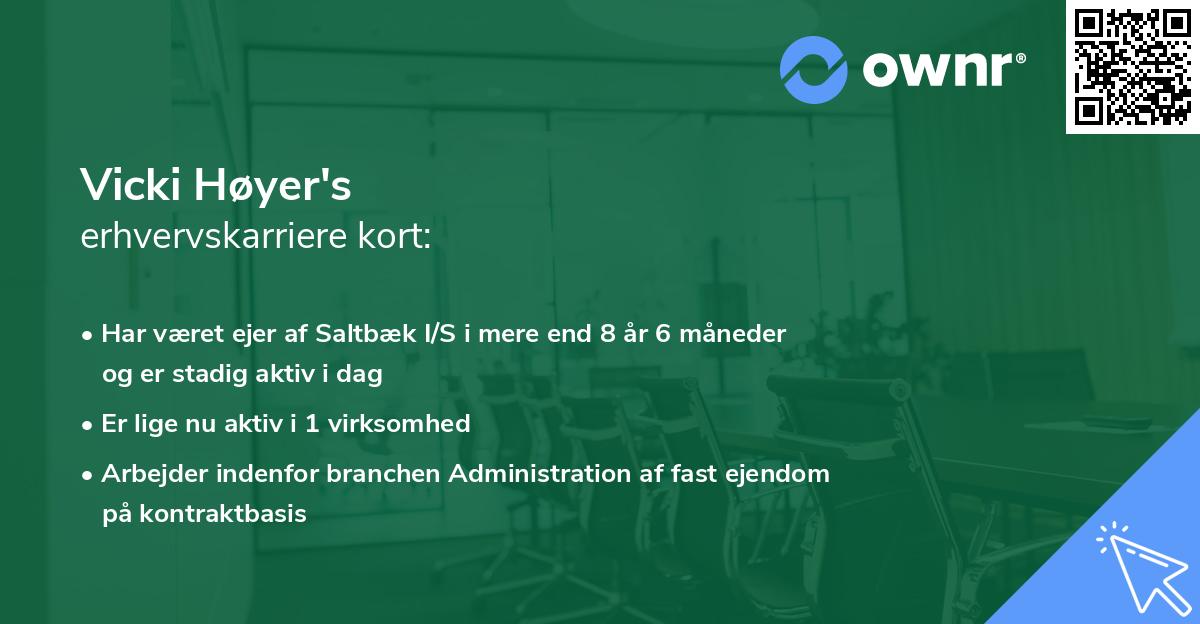 ownr®

Vicki Høyer's
erhvervskarriere kort:

• Har været ejer af Saltbæk I/S i mere end 8 år 6 måneder og er stadig aktiv i dag
• Er lige nu aktiv i 1 virksomhed
• Arbejder indenfor branchen Administration af fast ejendom på kontraktbasis